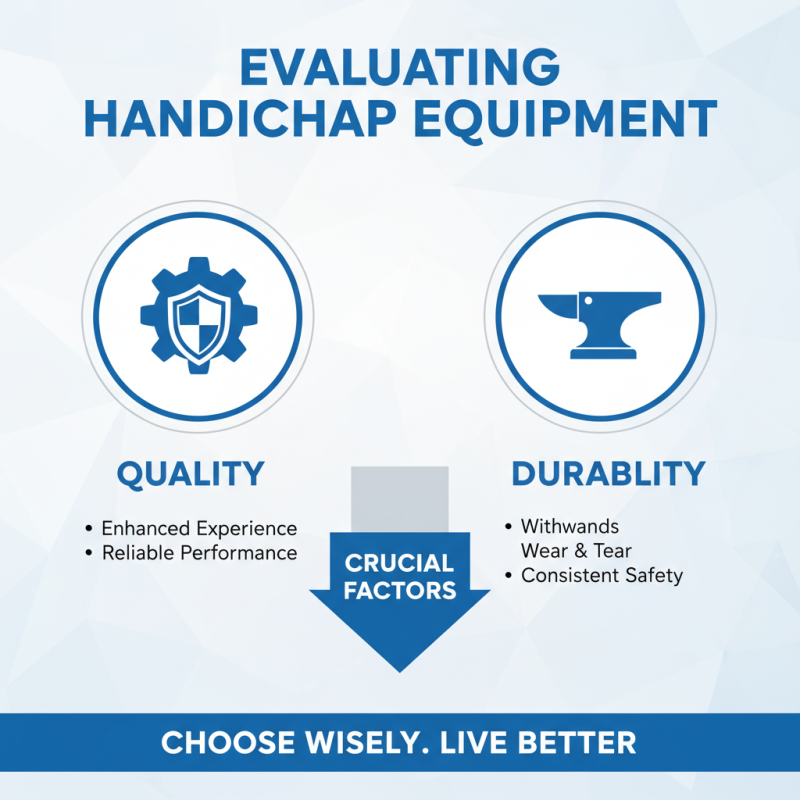 EVALUATING HANDICHAP EQUIPMENT

QUALITY

• Enhanced Experience
• Reliable Performance

CRUCIAL FACTORS

DURABLITY

• Withwands Wear & Tear
• Consistent Safety

CHOOSE WISELY. LIVE BETTER